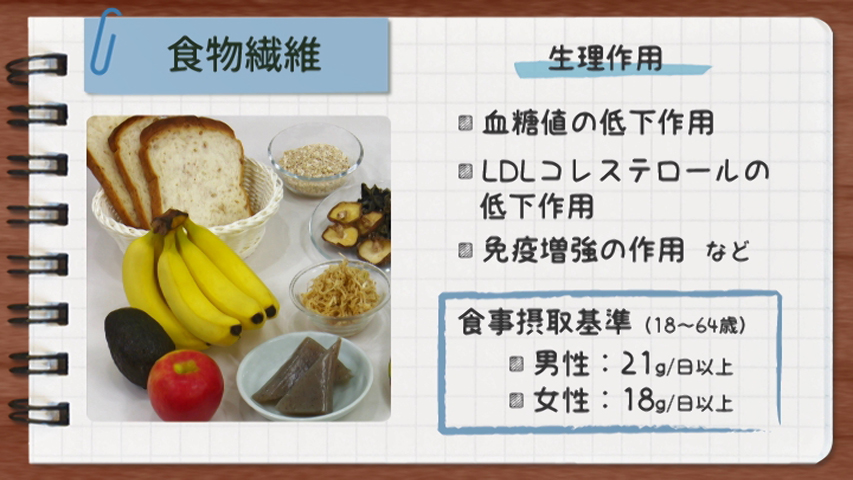 食物繊維

生理作用

血糖値の低下作用

LDLコレステロールの低下作用

免疫増強の作用 など

食事摂取基準 (18~64歳)

男性：21g/日以上

女性：18g/日以上